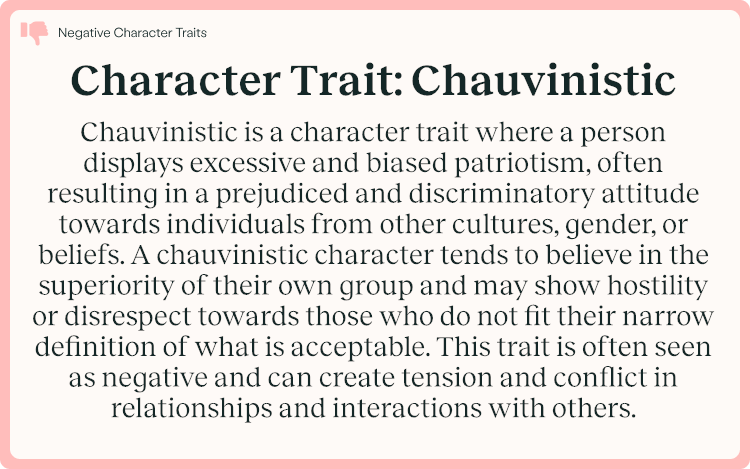 Negative Character Traits

Character Trait: Chauvinistic

Chauvinistic is a character trait where a person displays excessive and biased patriotism, often resulting in a prejudiced and discriminatory attitude towards individuals from other cultures, gender, or beliefs. A chauvinistic character tends to believe in the superiority of their own group and may show hostility or disrespect towards those who do not fit their narrow definition of what is acceptable. This trait is often seen as negative and can create tension and conflict in relationships and interactions with others.